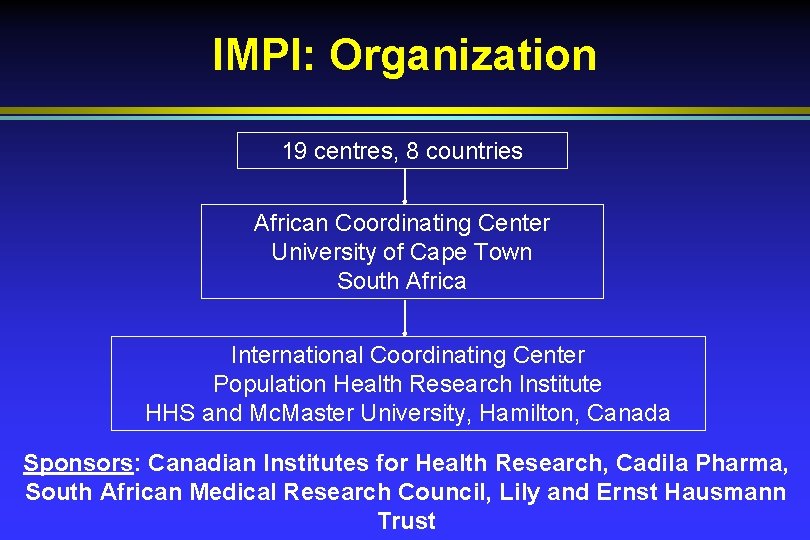 IMPI: Organization

19 centres, 8 countries

African Coordinating Center
University of Cape Town
South Africa

International Coordinating Center
Population Health Research Institute
HHS and McMaster University, Hamilton, Canada

Sponsors: Canadian Institutes for Health Research, Cadila Pharma, South African Medical Research Council, Lily and Ernst Hausmann Trust